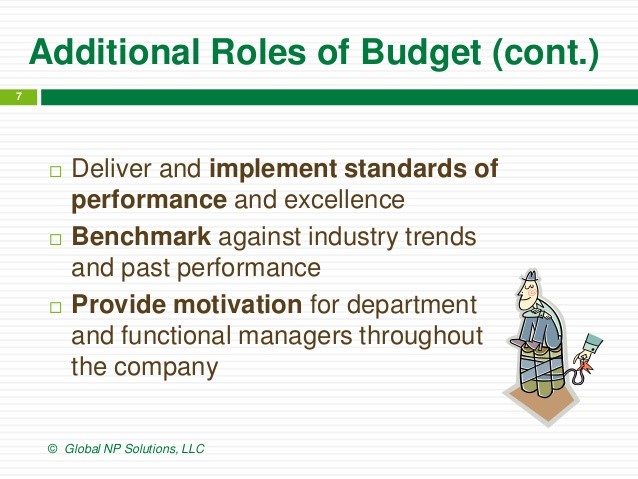 Additional Roles of Budget (cont.)

7

□ Deliver and implement standards of performance and excellence

□ Benchmark against industry trends and past performance

□ Provide motivation for department and functional managers throughout the company

© Global NP Solutions, LLC